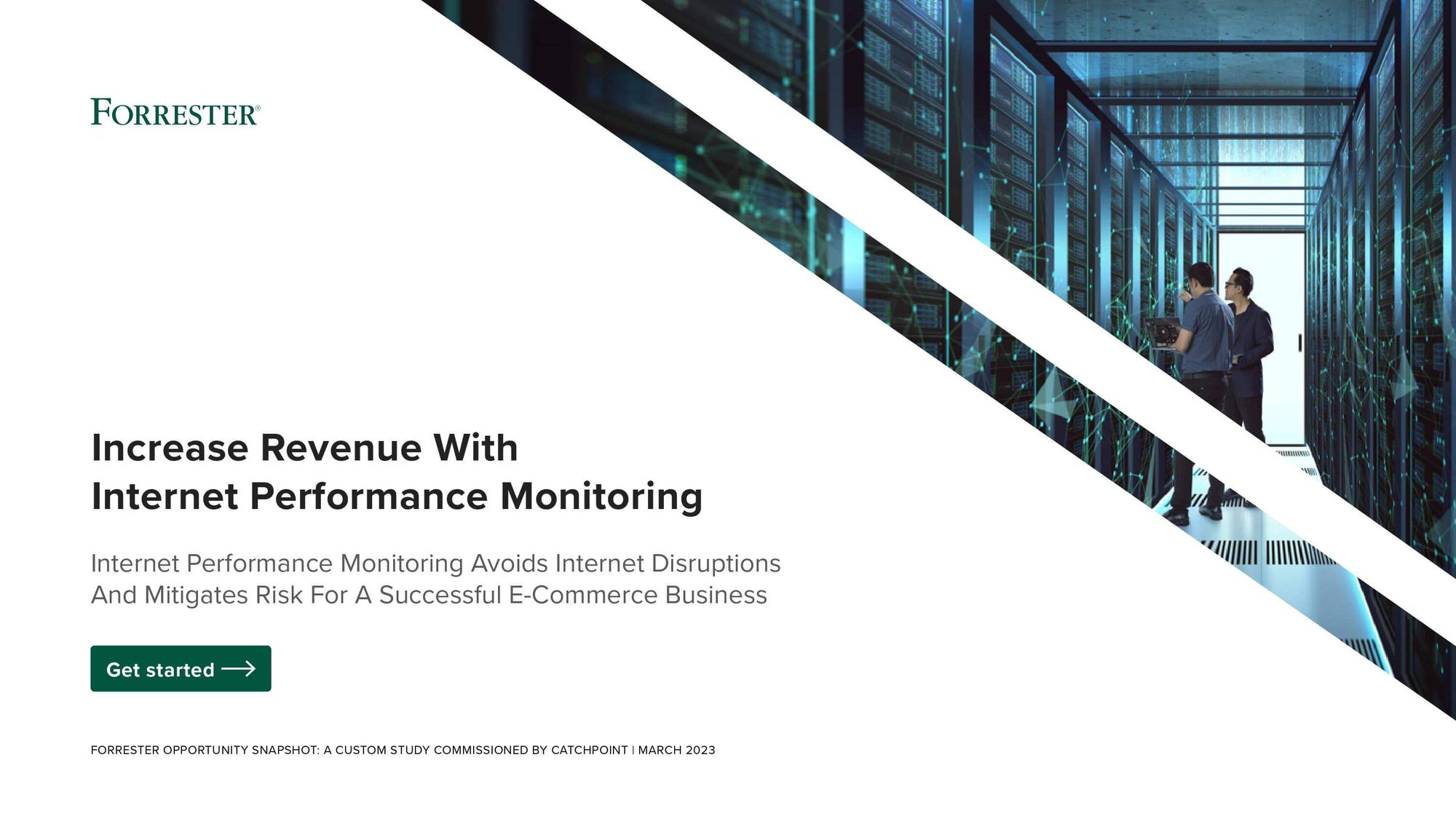 FORRESTER®

Increase Revenue With
Internet Performance Monitoring

Internet Performance Monitoring Avoids Internet Disruptions And Mitigates Risk For A Successful E-Commerce Business

Get started

FORRESTER OPPORTUNITY SNAPSHOT: A CUSTOM STUDY COMMISSIONED BY CATCHPOINT | MARCH 2023